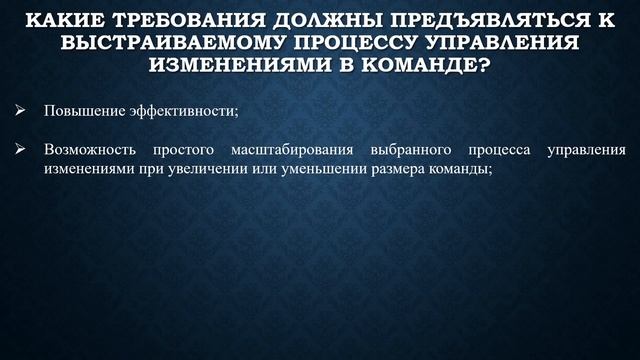 КАКИЕ ТРЕБОВАНИЯ ДОЛЖНЫ ПРЕДЪЯВЛЯТЬСЯ К ВЫСТРАИВАЕМОМУ ПРОЦЕССУ УПРАВЛЕНИЯ ИЗМЕНЕНИЯМИ В КОМАНДЕ?

➢ Повышение эффективности;

➢ Возможность простого масштабирования выбранного процесса управления изменениями при увеличении или уменьшении размера команды;